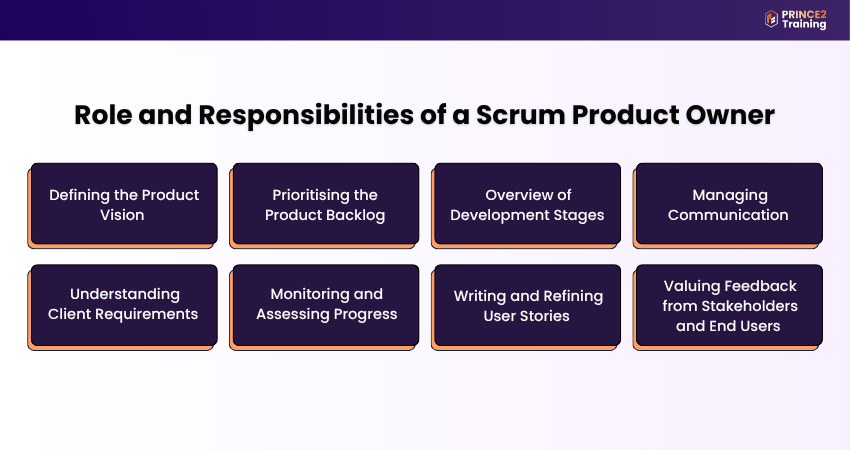 PRINCE2 Training

Role and Responsibilities of a Scrum Product Owner

Defining the Product Vision

Prioritising the Product Backlog

Overview of Development Stages

Managing Communication

Understanding Client Requirements

Monitoring and Assessing Progress

Writing and Refining User Stories

Valuing Feedback from Stakeholders and End Users